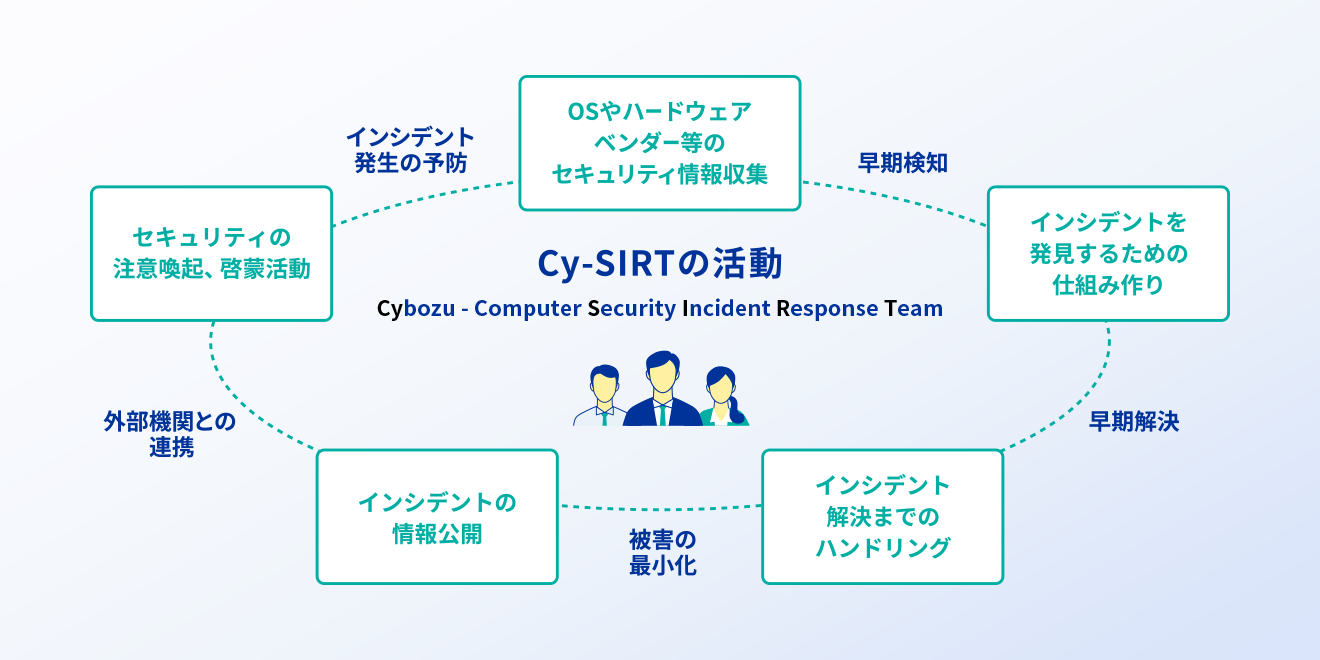 インシデント発生の予防

OSやハードウェアベンダー等のセキュリティ情報収集

早期検知

セキュリティの注意喚起、啓蒙活動

Cy-SIRTの活動

Cybozu - Computer Security Incident Response Team

インシデントを発見するための仕組み作り

外部機関との連携

早期解決

インシデントの情報公開

被害の最小化

インシデント解決までのハンドリング